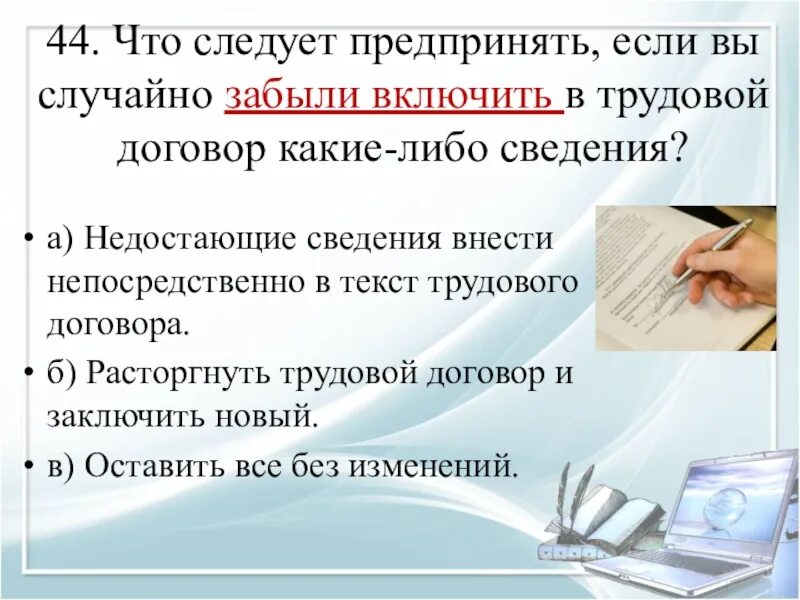 44. Что следует предпринять, если вы случайно забыли включить в трудовой договор какие-либо сведения?

• а) Недостающие сведения внести непосредственно в текст трудового договора.

• б) Расторгнуть трудовой договор и заключить новый.

• в) Оставить все без изменений.